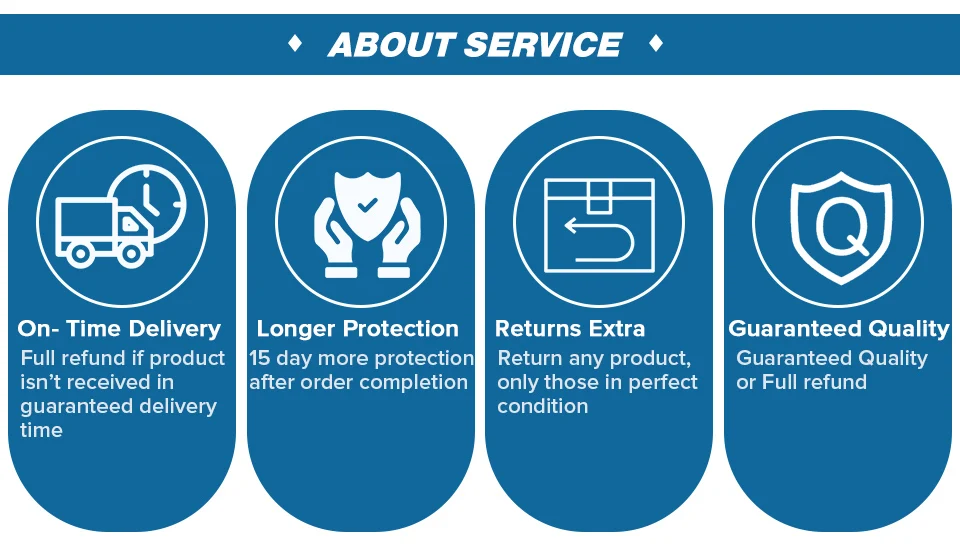 ♦ ABOUT SERVICE ♦

On- Time Delivery
Full refund if product isn't received in guaranteed delivery time

Longer Protection
15 day more protection after order completion

Returns Extra
Return any product, only those in perfect condition

Q

Guaranteed Quality
Guaranteed Quality or Full refund